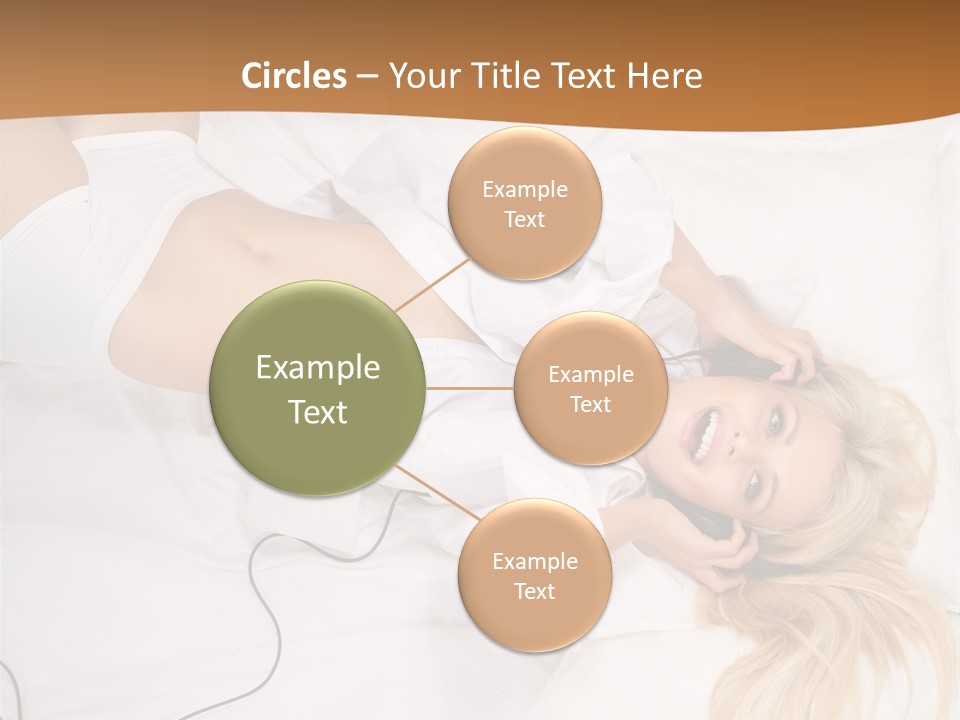 Circles – Your Title Text Here

Example Text

Example Text

Example Text

Example Text